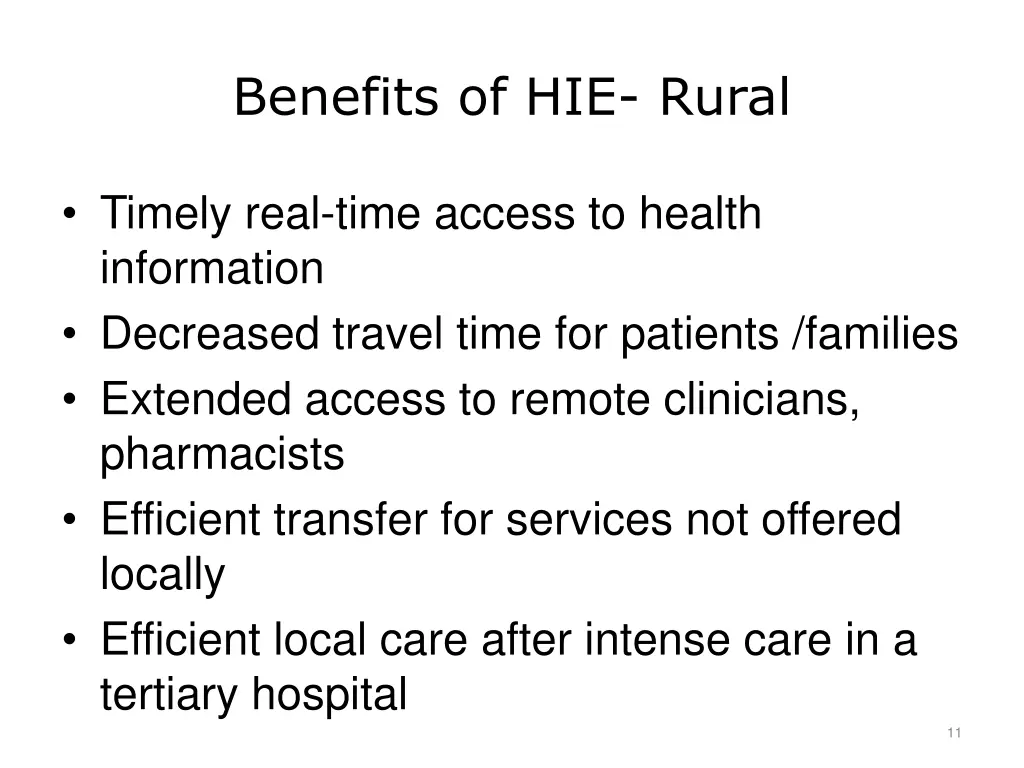 Benefits of HIE- Rural

• Timely real-time access to health information
• Decreased travel time for patients /families
• Extended access to remote clinicians, pharmacists
• Efficient transfer for services not offered locally
• Efficient local care after intense care in a tertiary hospital

11